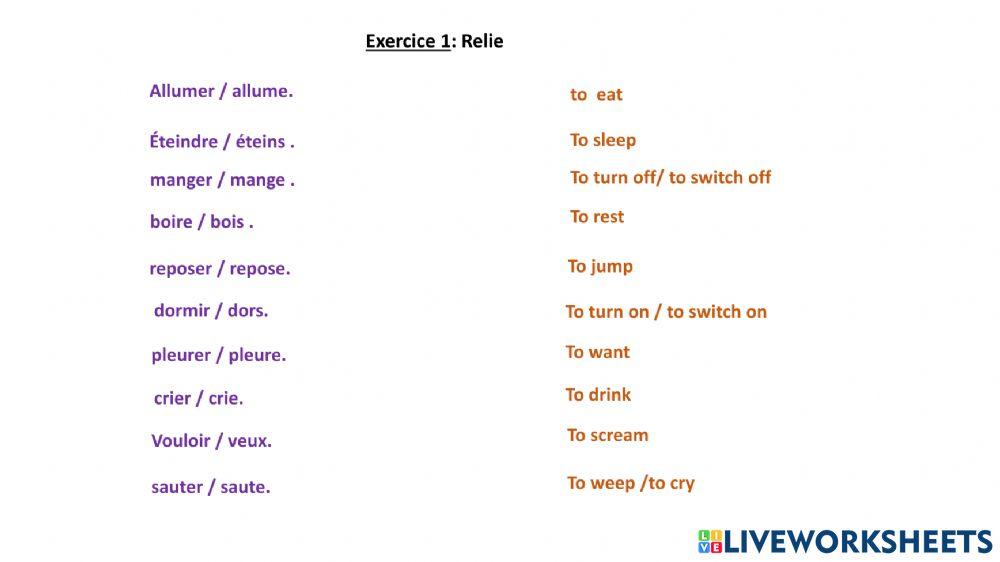 Exercice 1: Relie

Allumer / allume.

Éteindre / éteins .

manger / mange .

boire / bois .

reposer / repose.

dormir / dors.

pleurer / pleure.

crier / crie.

Vouloir / veux.

sauter / saute.

to eat

To sleep

To turn off/ to switch off

To rest

To jump

To turn on / to switch on

To want

To drink

To scream

To weep /to cry

LIVEWORKSHEETS